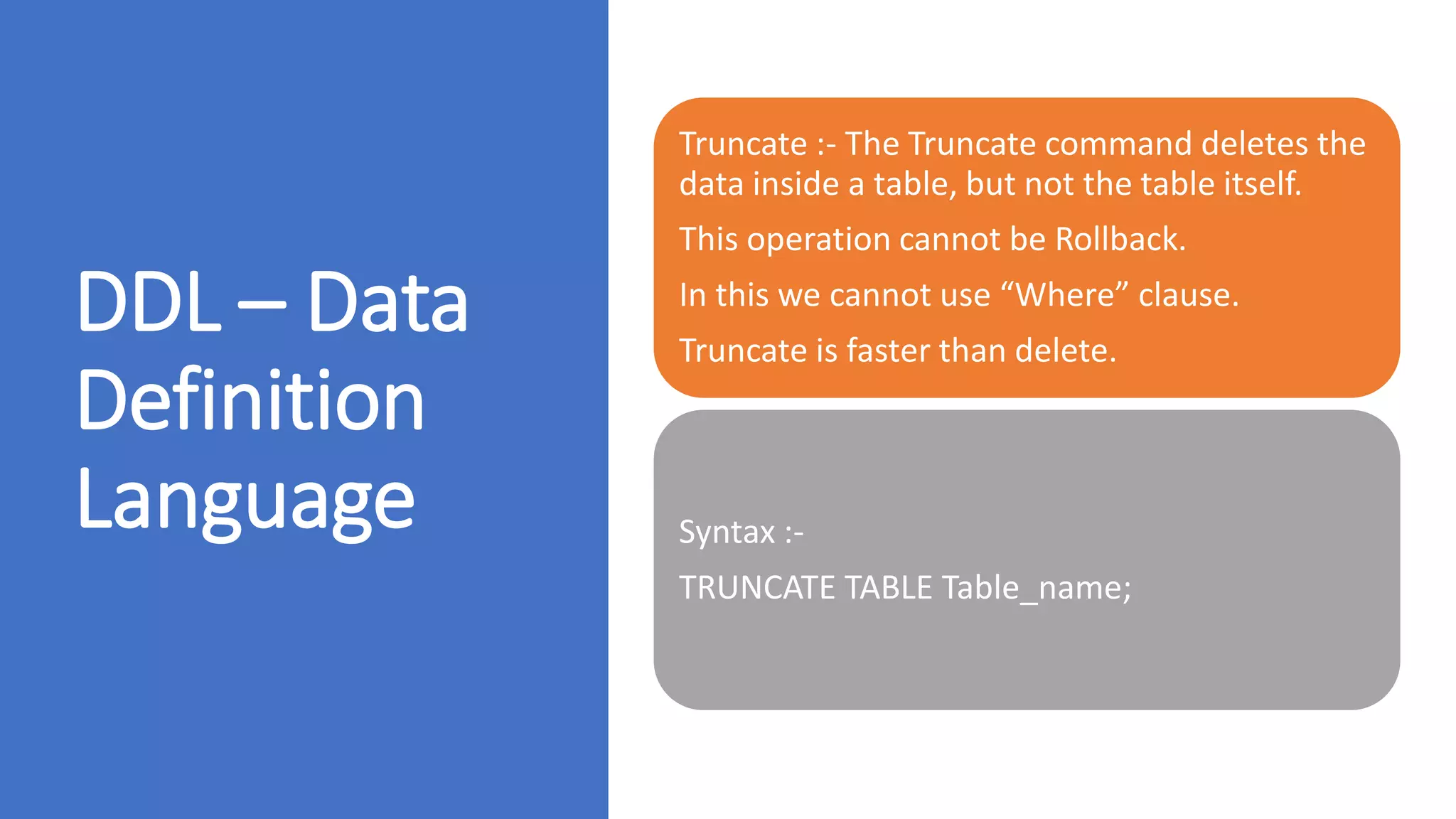 DDL – Data Definition Language

Truncate :- The Truncate command deletes the data inside a table, but not the table itself.

This operation cannot be Rollback.

In this we cannot use “Where” clause.

Truncate is faster than delete.

Syntax :-

TRUNCATE TABLE Table_name;